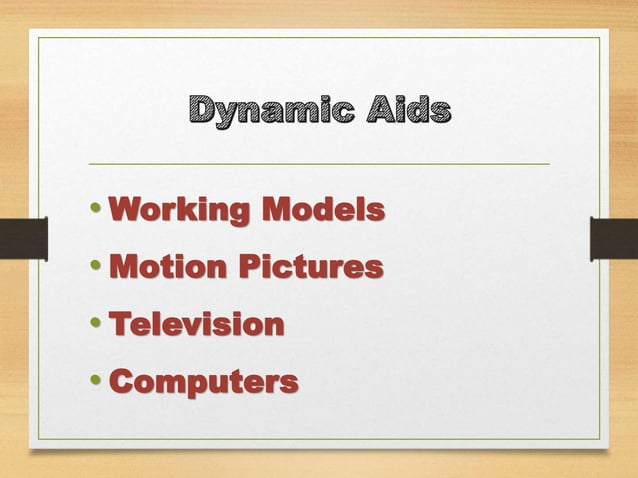 Dynamic Aids

• Working Models
• Motion Pictures
• Television
• Computers